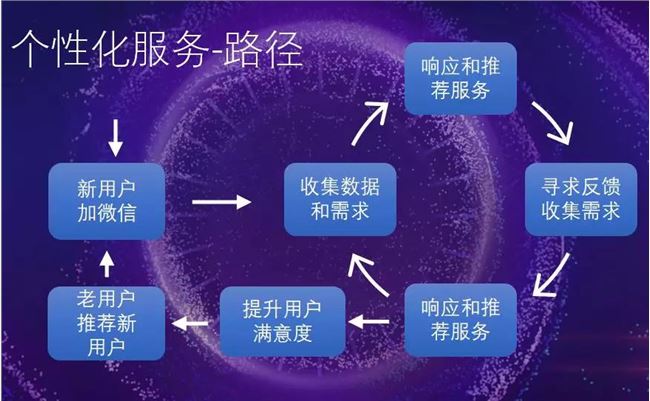 个性化服务-路径

新用户加微信

收集数据和需求

响应和推荐服务

寻求反馈收集需求

响应和推荐服务

提升用户满意度

老用户推荐新用户